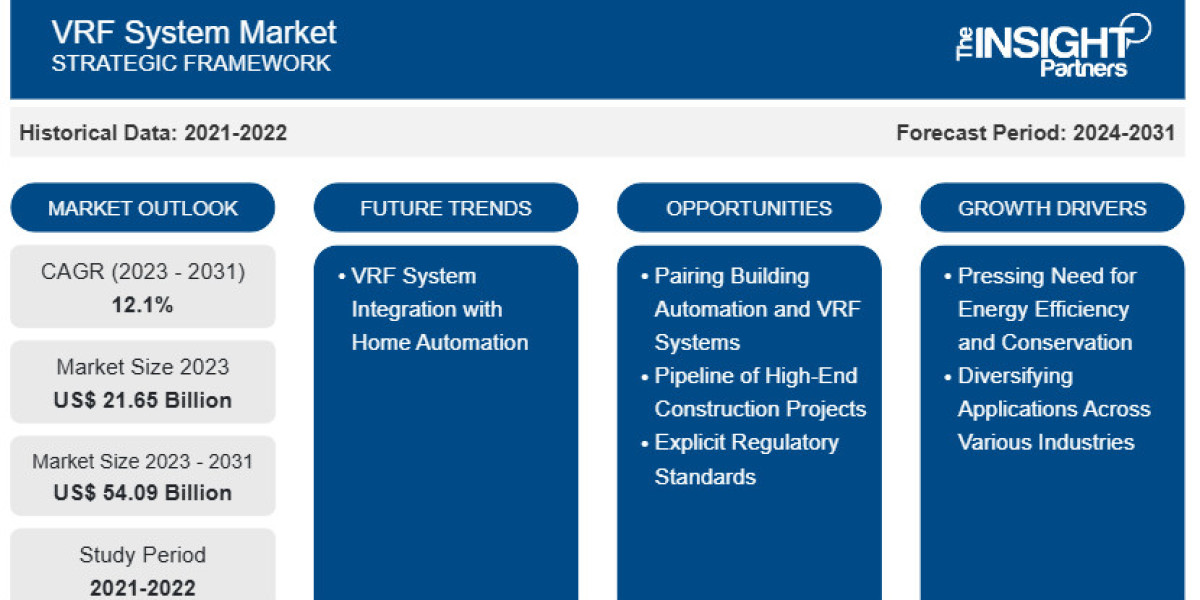 VRF System Market
STRATEGIC FRAMEWORK

The INSIGHT Partners

Historical Data: 2021-2022

Forecast Period: 2024-2031

MARKET OUTLOOK

CAGR (2023 - 2031)
12.1%

Market Size 2023
US$ 21.65 Billion

Market Size 2023 - 2031
US$ 54.09 Billion

Study Period
2021-2022

FUTURE TRENDS

• VRF System Integration with Home Automation

OPPORTUNITIES

• Pairing Building Automation and VRF Systems
• Pipeline of High-End Construction Projects
• Explicit Regulatory Standards

GROWTH DRIVERS

• Pressing Need for Energy Efficiency and Conservation
• Diversifying Applications Across Various Industries